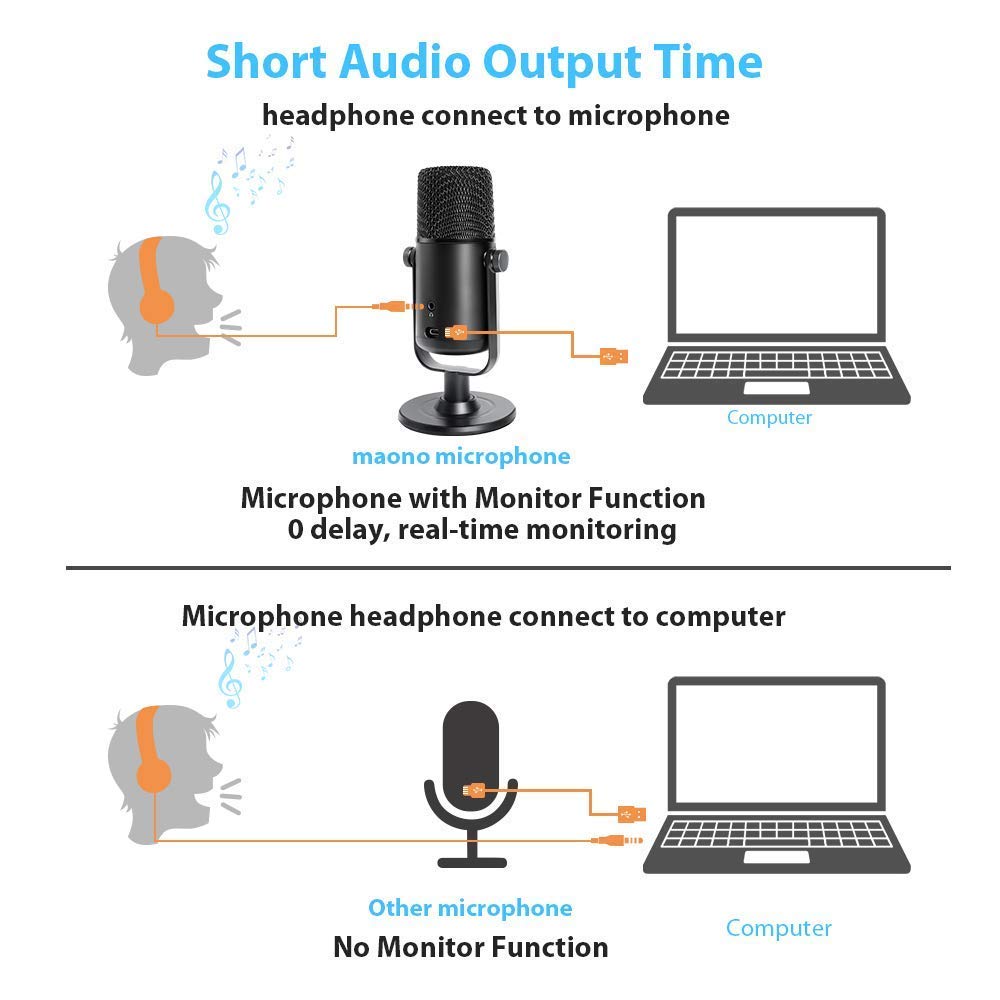 Short Audio Output Time

headphone connect to microphone

Computer

maono microphone

Microphone with Monitor Function
0 delay, real-time monitoring

Microphone headphone connect to computer

Other microphone

Computer

No Monitor Function